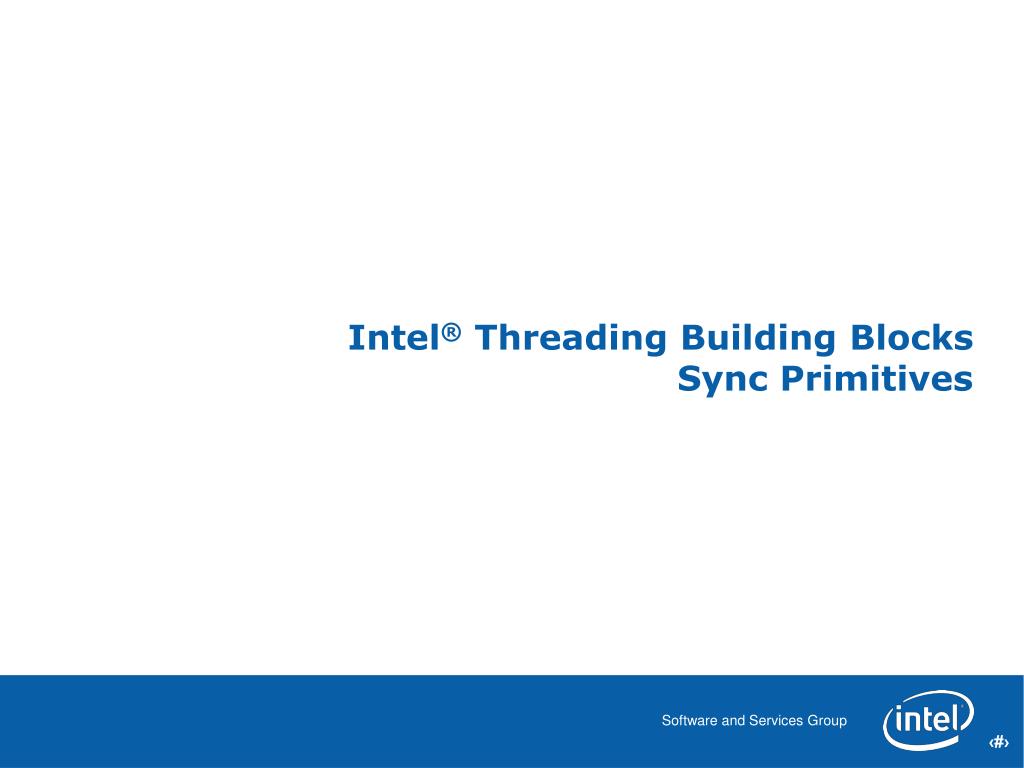 Intel® Threading Building Blocks
Sync Primitives

Software and Services Group

intel®

‹#›